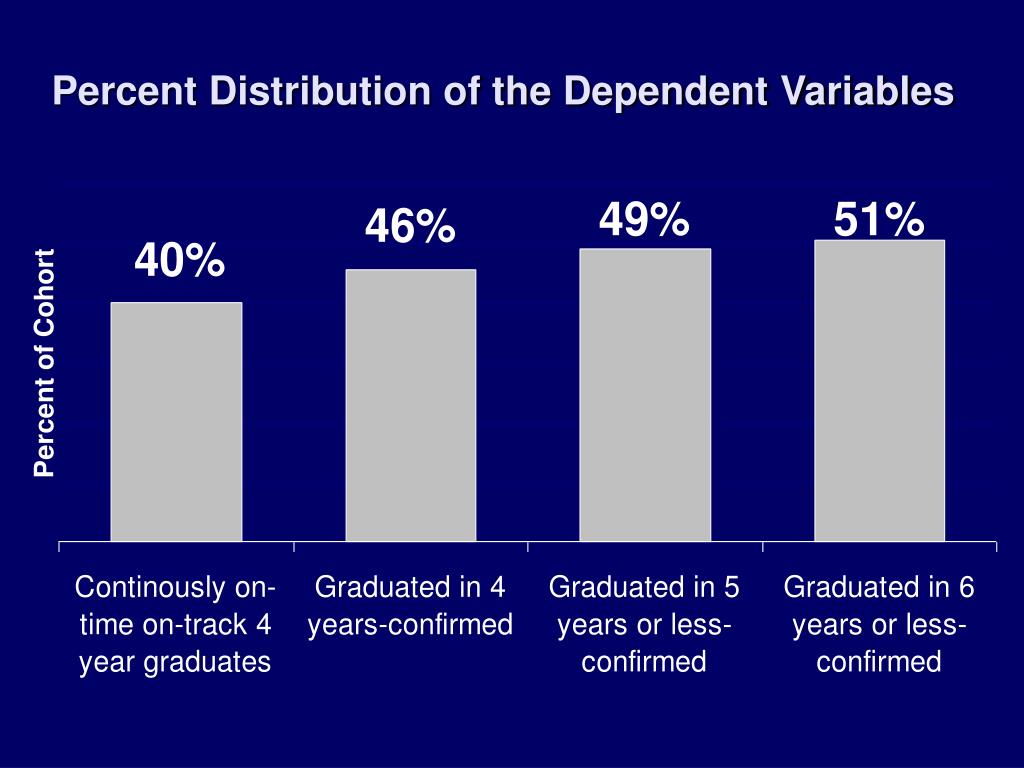 Percent Distribution of the Dependent Variables

Percent of Cohort

40%

46%

49%

51%

Continously on-time on-track 4 year graduates

Graduated in 4 years-confirmed

Graduated in 5 years or less-confirmed

Graduated in 6 years or less-confirmed